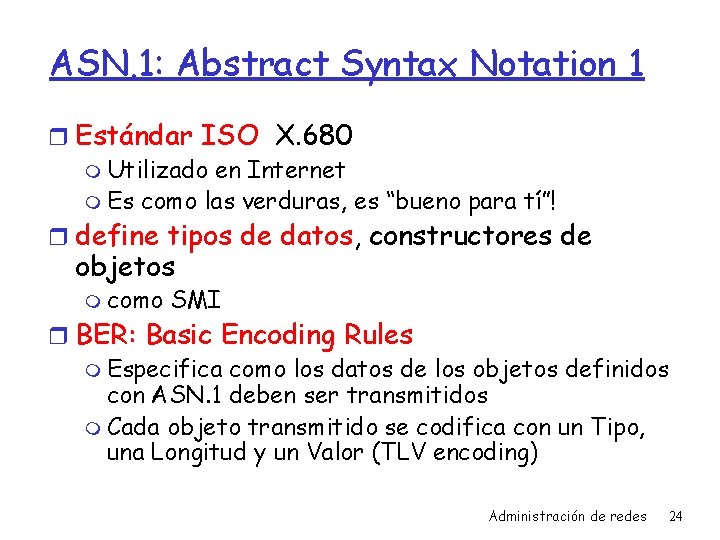 ASN.1: Abstract Syntax Notation 1

Estándar ISO X.680
Utilizado en Internet
Es como las verduras, es “bueno para tí”!
define tipos de datos, constructores de objetos
como SMI
BER: Basic Encoding Rules
Especifica como los datos de los objetos definidos con ASN.1 deben ser transmitidos
Cada objeto transmitido se codifica con un Tipo, una Longitud y un Valor (TLV encoding)

Administración de redes 24